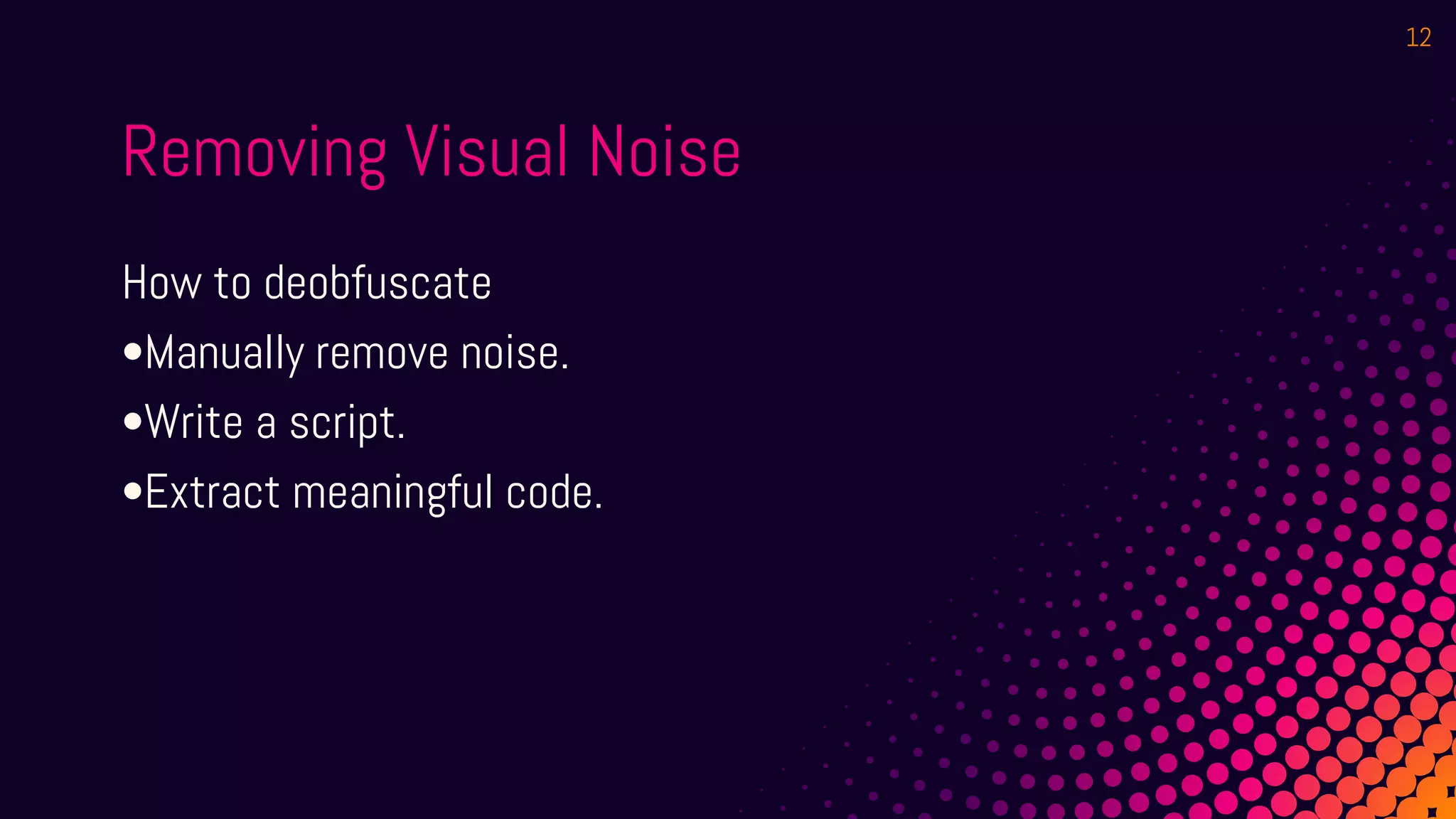 12

Removing Visual Noise

How to deobfuscate

•Manually remove noise.

•Write a script.

•Extract meaningful code.